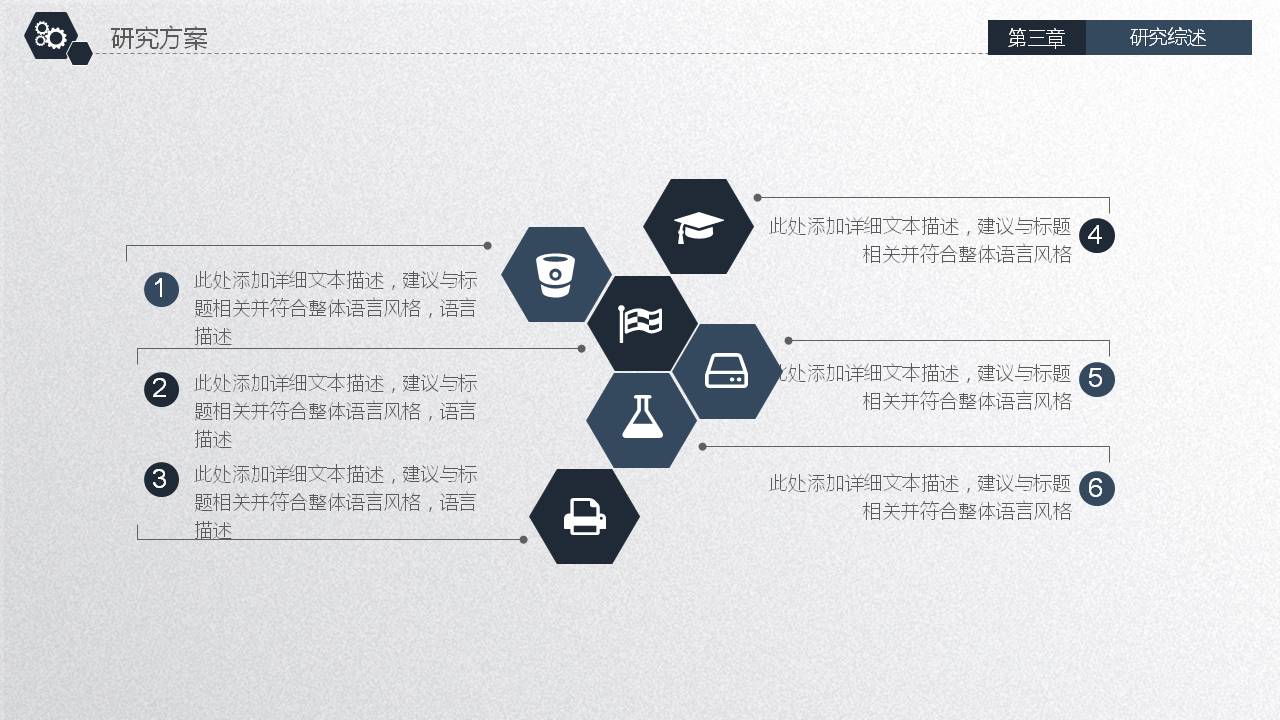 研究方案

第三章 研究综述

1 此处添加详细文本描述，建议与标题相关并符合整体语言风格，语言描述

2 此处添加详细文本描述，建议与标题相关并符合整体语言风格，语言描述

3 此处添加详细文本描述，建议与标题相关并符合整体语言风格，语言描述

此处添加详细文本描述，建议与标题相关并符合整体语言风格 4

此处添加详细文本描述，建议与标题相关并符合整体语言风格 5

此处添加详细文本描述，建议与标题相关并符合整体语言风格 6